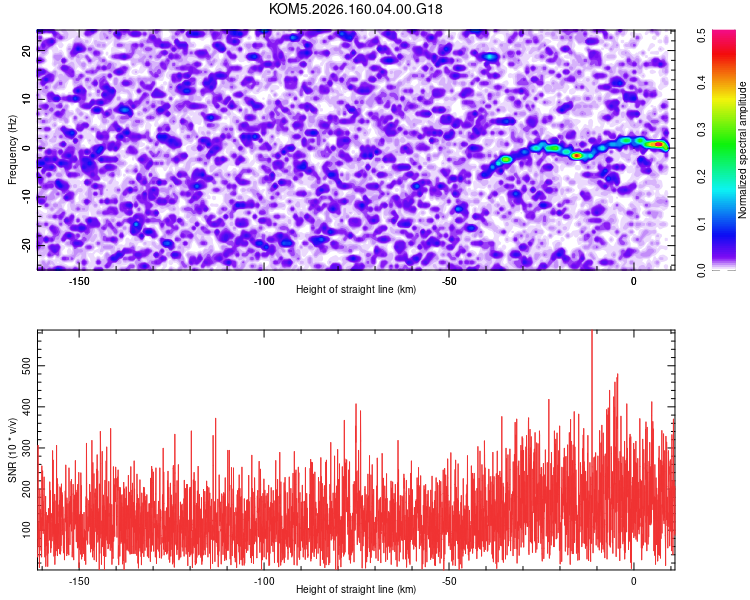 KOM5.2026.160.04.00.G18

Frequency (Hz)
20
10
0
-10
-20

-150
-100
-50
0
Height of straight line (km)

Normalized spectral amplitude
0.0
0.1
0.2
0.3
0.4
0.5

SNR (10 * v/v)
500
400
300
200
100

-150
-100
-50
0
Height of straight line (km)